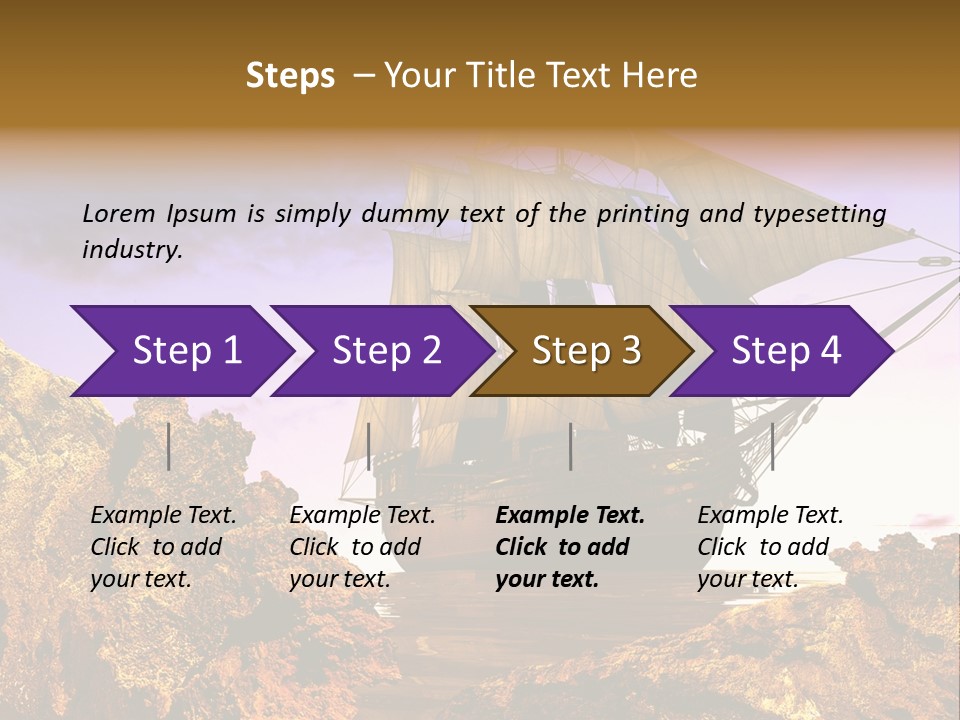 Steps – Your Title Text Here

Lorem Ipsum is simply dummy text of the printing and typesetting industry.

Step 1

Step 2

Step 3

Step 4

Example Text. Click to add your text.

Example Text. Click to add your text.

Example Text. Click to add your text.

Example Text. Click to add your text.